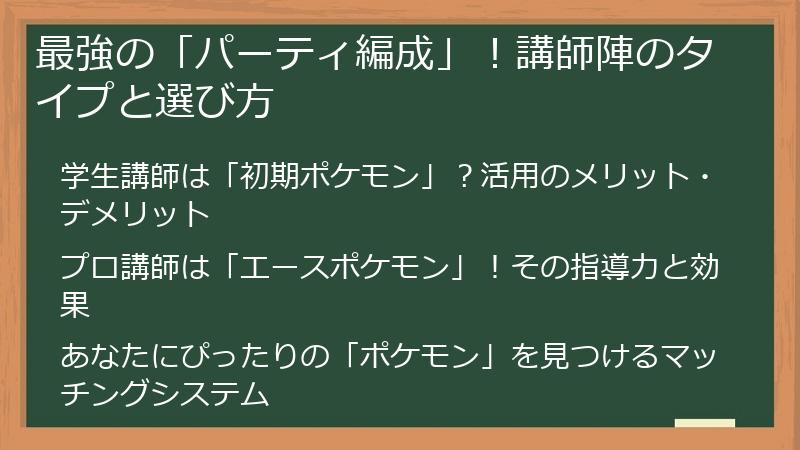 最強の「パーティ編成」！講師陣のタイプと選び方

学生講師は「初期ポケモン」？活用のメリット・デメリット

プロ講師は「エースポケモン」！その指導力と効果

あなたにぴったりの「ポケモン」を見つけるマッチングシステム